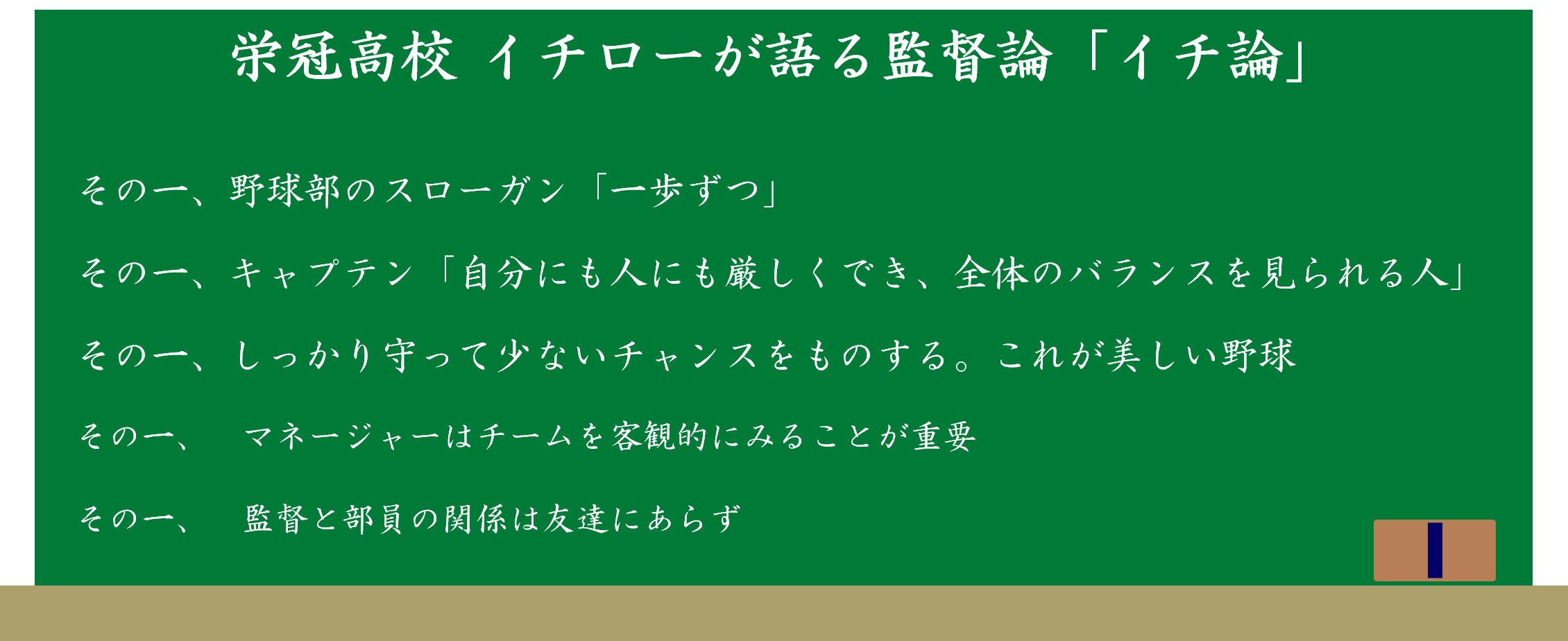 栄冠高校 イチローが語る監督論「イチ論」

その一、野球部のスローガン「一歩ずつ」

その一、キャプテン「自分にも人にも厳しくでき、全体のバランスを見られる人」

その一、しっかり守って少ないチャンスをものする。これが美しい野球

その一、　マネージャーはチームを客観的にみることが重要

その一、　監督と部員の関係は友達にあらず